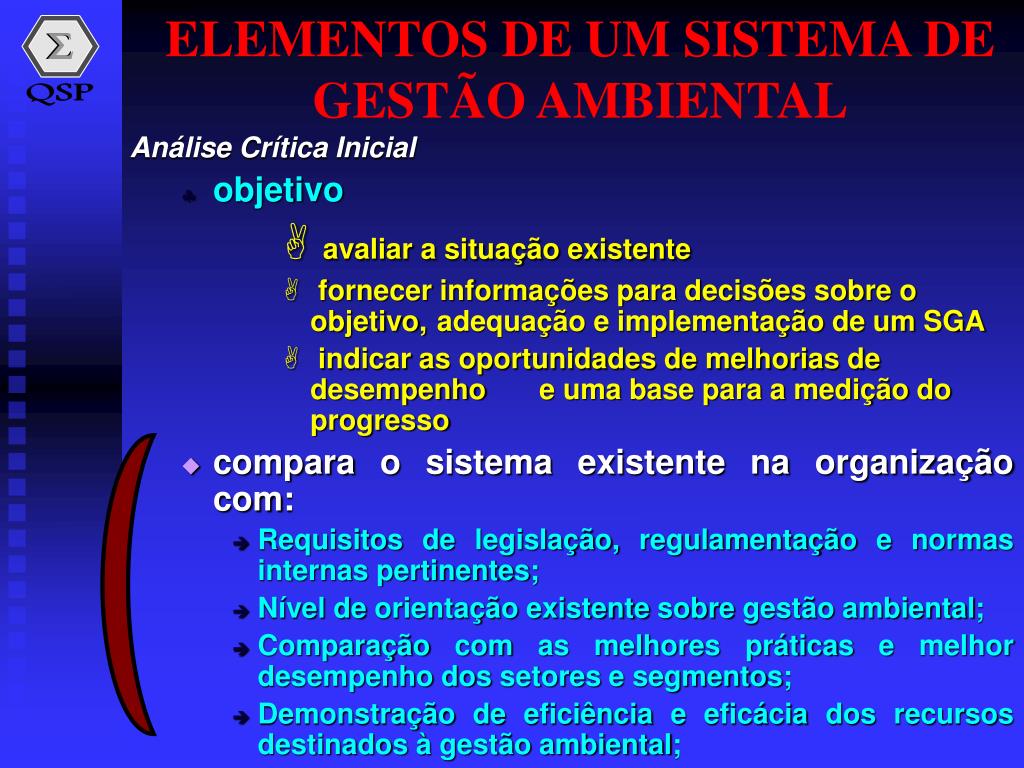 Σ
QSP

ELEMENTOS DE UM SISTEMA DE GESTÃO AMBIENTAL

Análise Crítica Inicial

objetivo

avaliar a situação existente

fornecer informações para decisões sobre o objetivo, adequação e implementação de um SGA

indicar as oportunidades de melhorias de desempenho e uma base para a medição do progresso

compara o sistema existente na organização com:

Requisitos de legislação, regulamentação e normas internas pertinentes;

Nível de orientação existente sobre gestão ambiental;

Comparação com as melhores práticas e melhor desempenho dos setores e segmentos;

Demonstração de eficiência e eficácia dos recursos destinados à gestão ambiental;